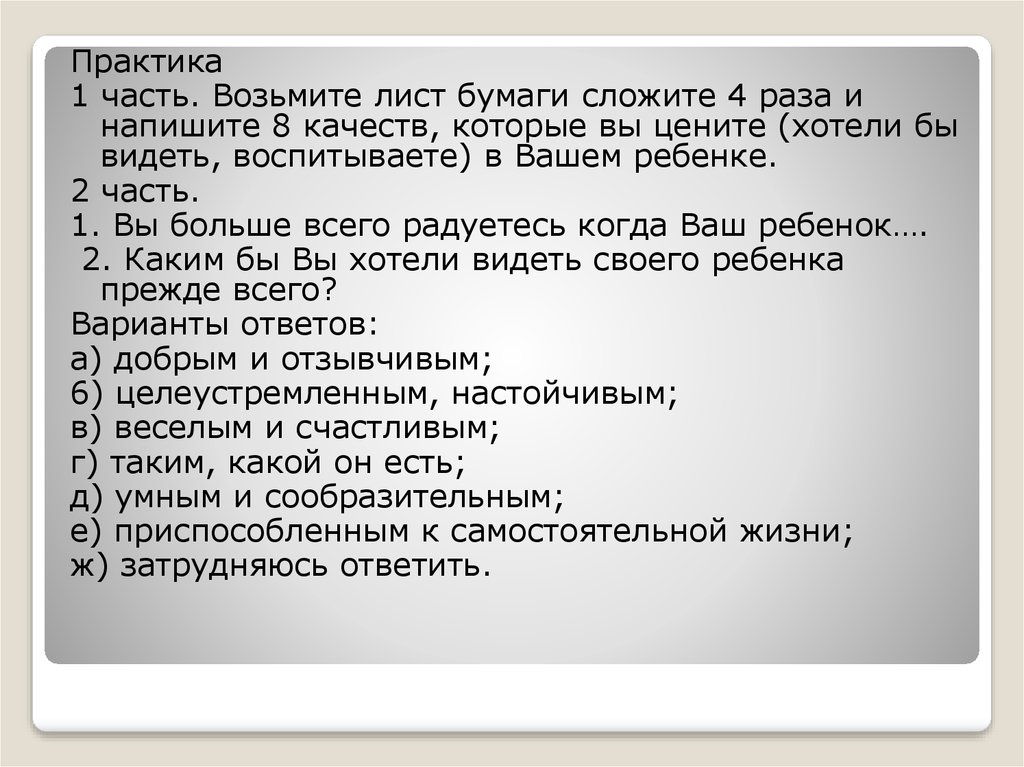 Практика
1 часть. Возьмите лист бумаги сложите 4 раза и напишите 8 качеств, которые вы цените (хотели бы видеть, воспитываете) в Вашем ребенке.
2 часть.
1. Вы больше всего радуетесь когда Ваш ребенок….
2. Каким бы Вы хотели видеть своего ребенка прежде всего?
Варианты ответов:
а) добрым и отзывчивым;
б) целеустремленным, настойчивым;
в) веселым и счастливым;
г) таким, какой он есть;
д) умным и сообразительным;
е) приспособленным к самостоятельной жизни;
ж) затрудняюсь ответить.